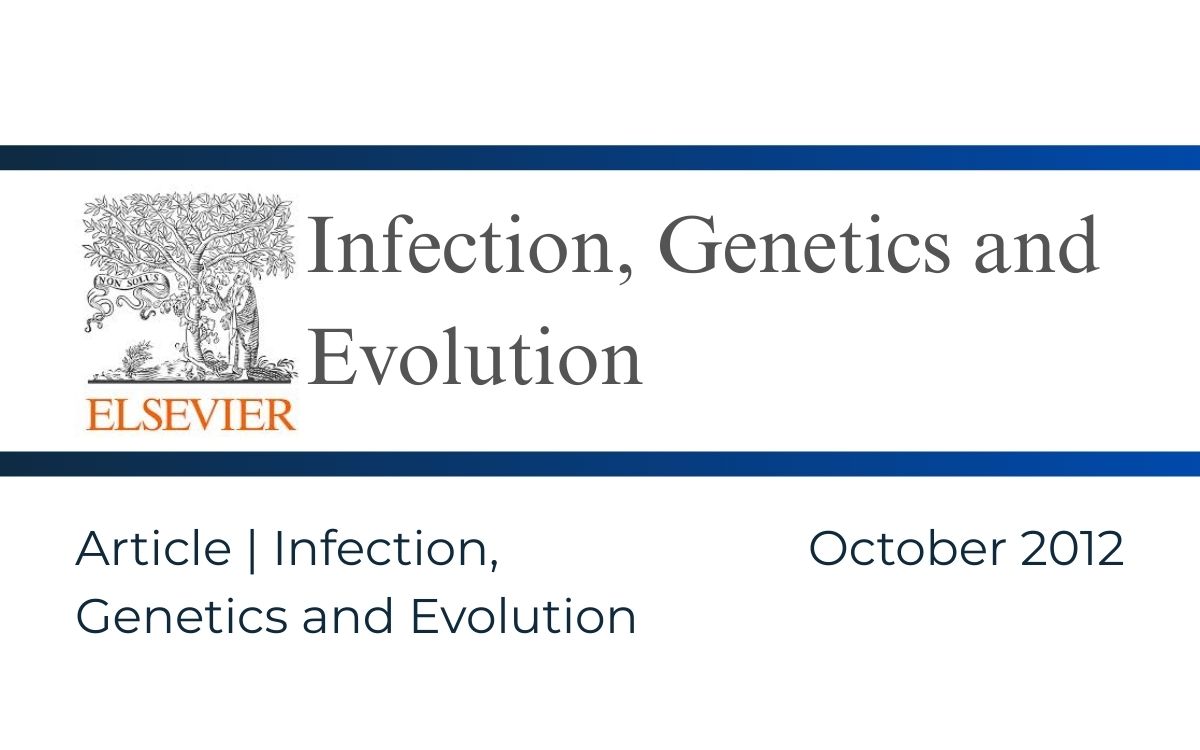 NON SOLUS

ELSEVIER

Infection, Genetics and Evolution

Article | Infection, Genetics and Evolution

October 2012